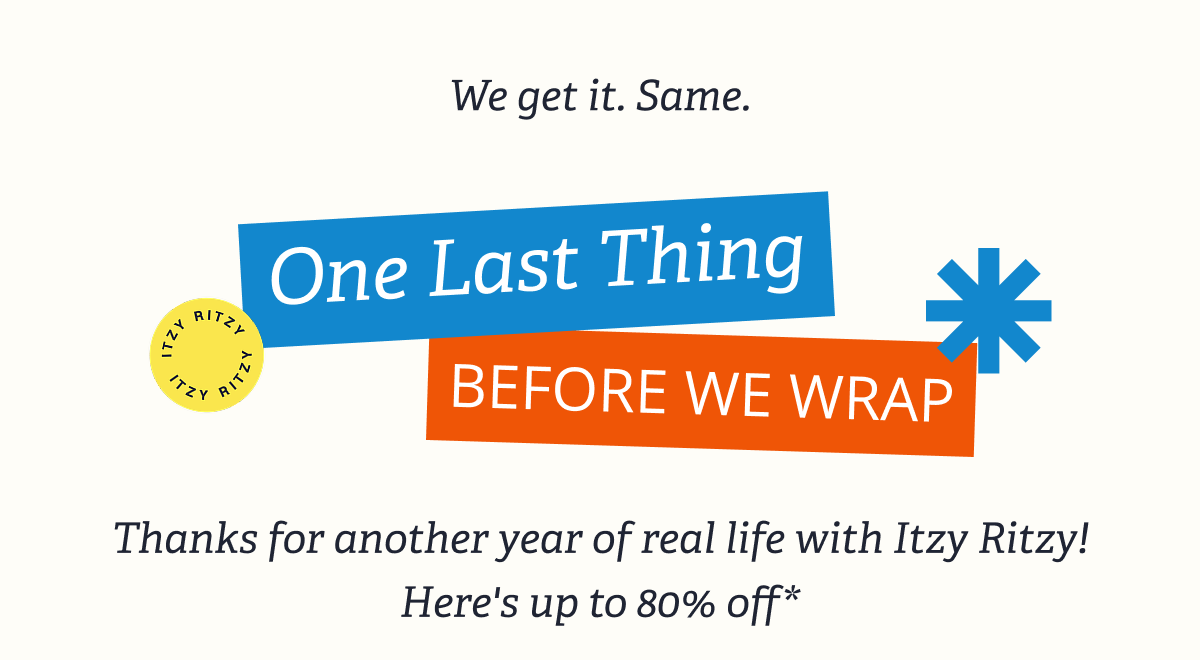 We get it. Same.

One Last Thing

ITZY RITZY ITZY RITZY

BEFORE WE WRAP

Thanks for another year of real life with Itzy Ritzy! Here's up to 80% off*